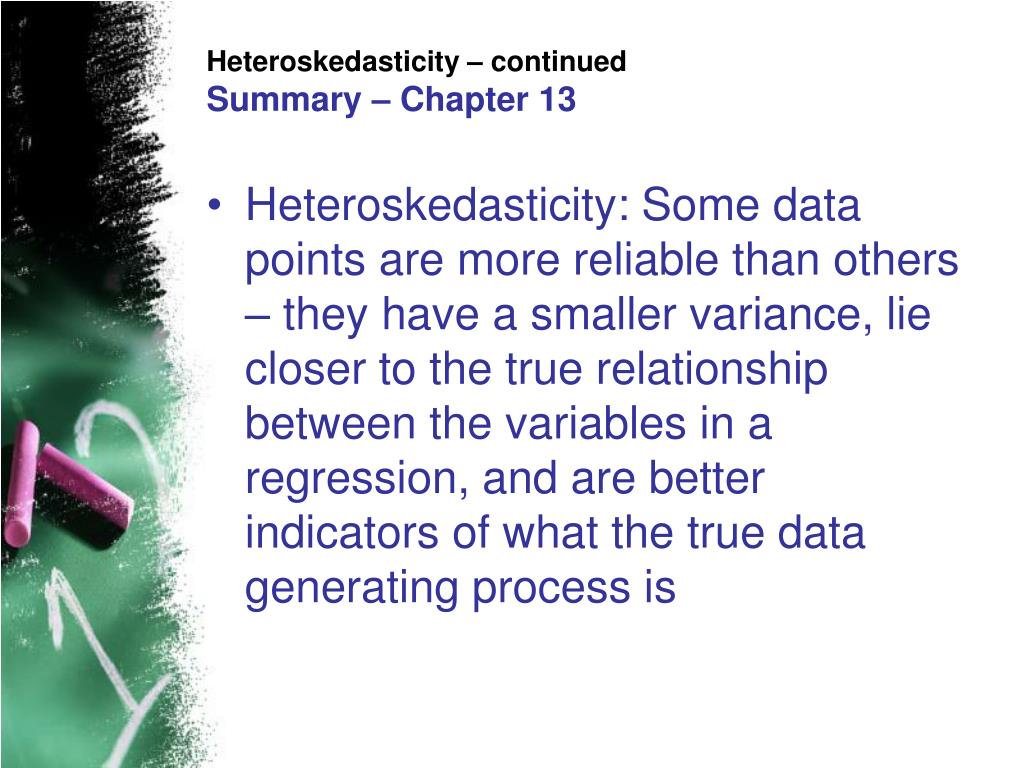 Heteroskedasticity – continued
Summary – Chapter 13

• Heteroskedasticity: Some data points are more reliable than others – they have a smaller variance, lie closer to the true relationship between the variables in a regression, and are better indicators of what the true data generating process is